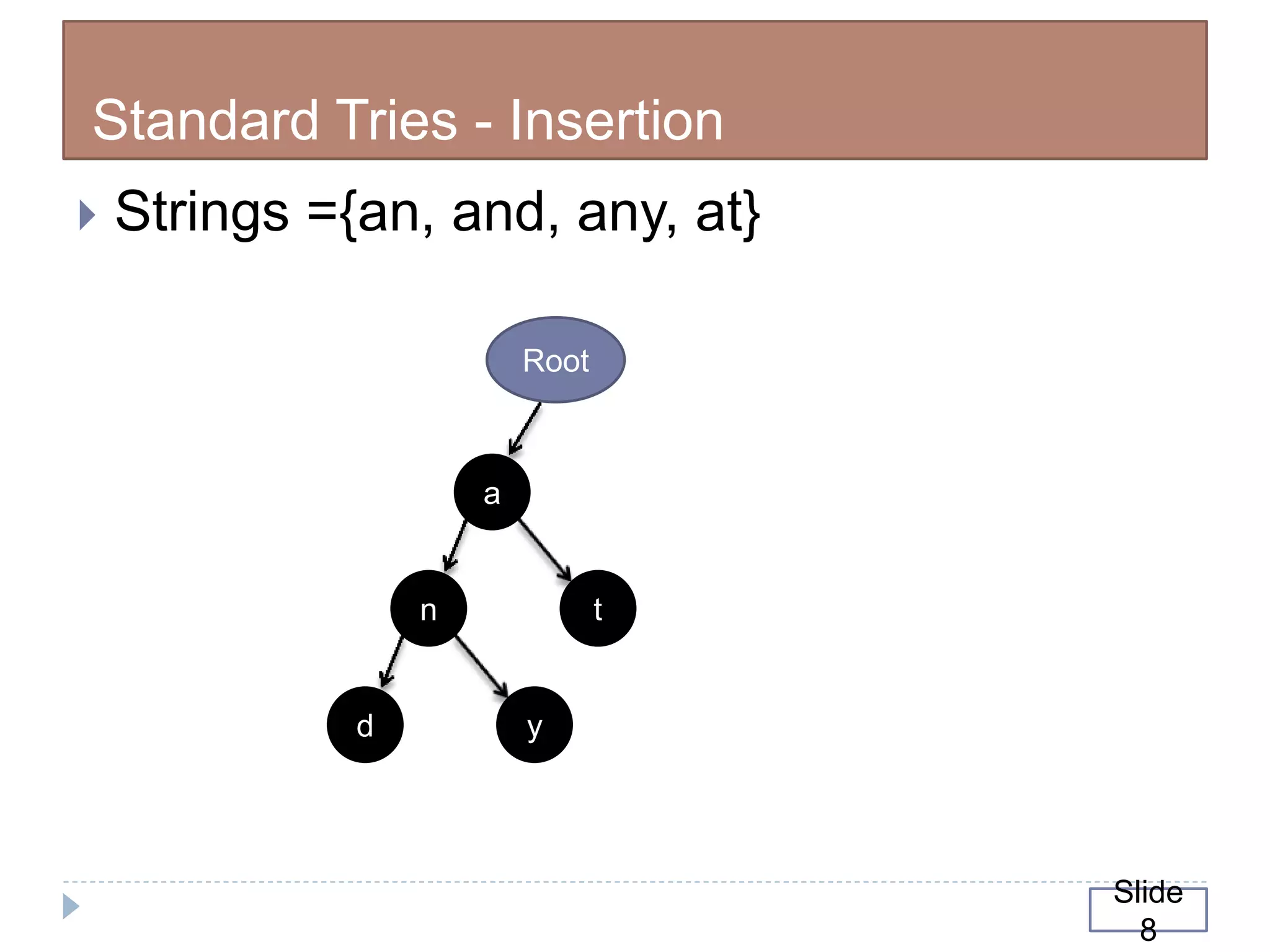 Standard Tries - Insertion

Strings ={an, and, any, at}

Root

a

n

t

d

y

Slide 8